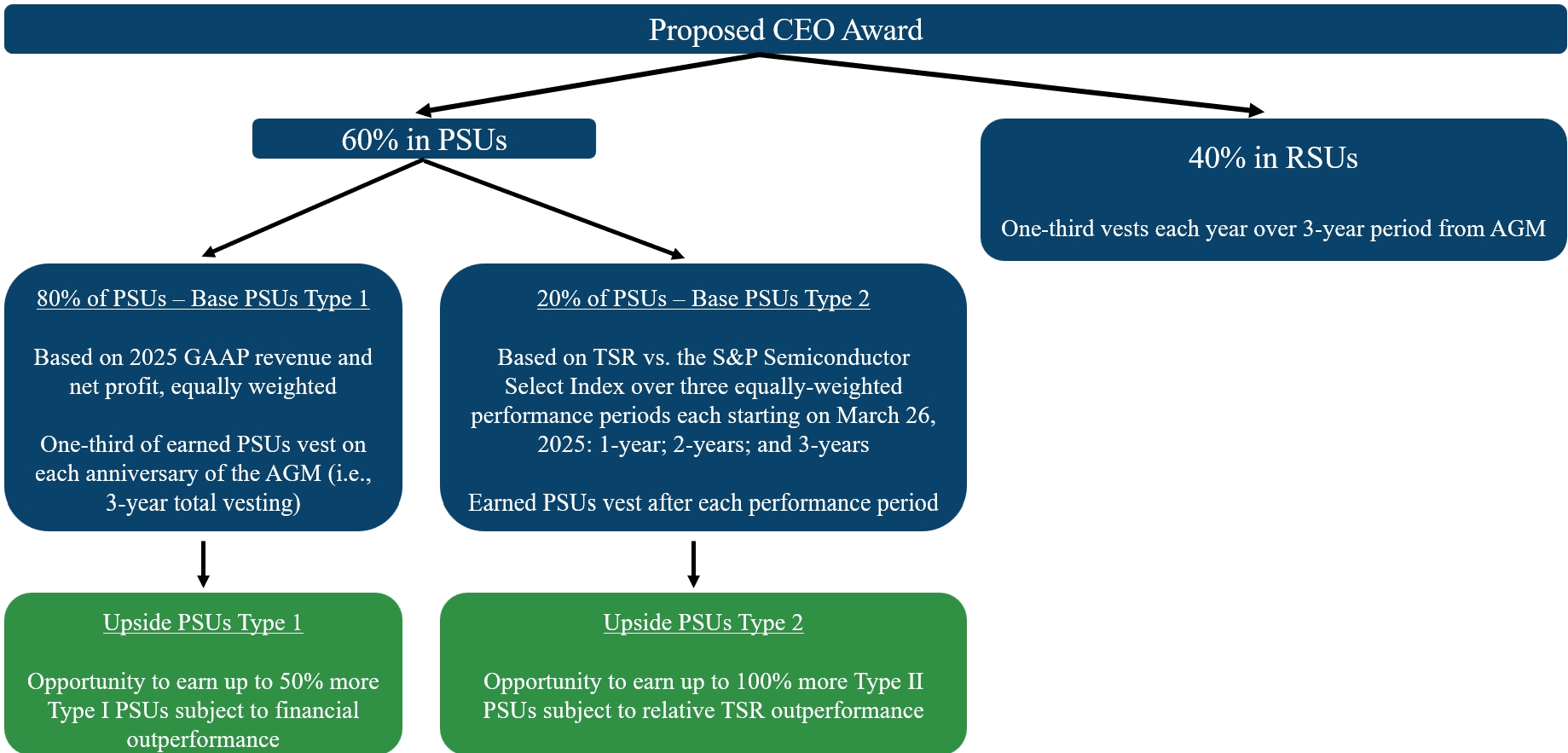 Proposed CEO Award

60% in PSUs

40% in RSUs

One-third vests each year over 3-year period from AGM

80% of PSUs – Base PSUs Type 1

Based on 2025 GAAP revenue and net profit, equally weighted

One-third of earned PSUs vest on each anniversary of the AGM (i.e., 3-year total vesting)

20% of PSUs – Base PSUs Type 2

Based on TSR vs. the S&P Semiconductor Select Index over three equally-weighted performance periods each starting on March 26, 2025: 1-year; 2-years; and 3-years

Earned PSUs vest after each performance period

Upside PSUs Type 1

Opportunity to earn up to 50% more Type I PSUs subject to financial outperformance

Upside PSUs Type 2

Opportunity to earn up to 100% more Type II PSUs subject to relative TSR outperformance